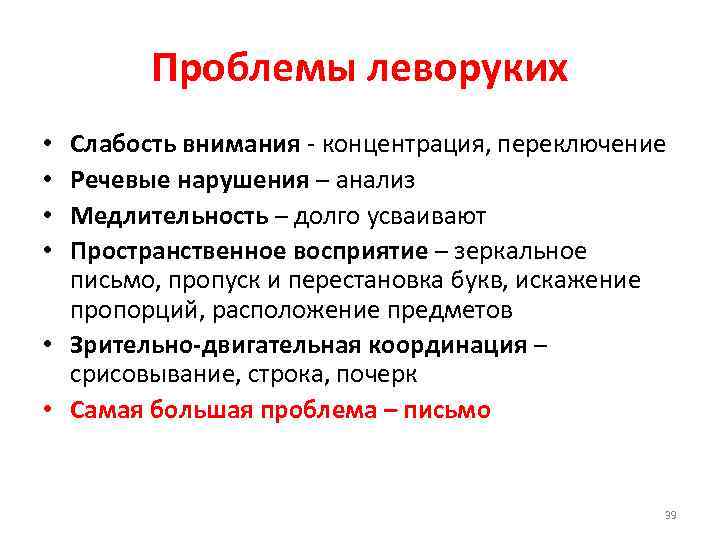 Проблемы леворуких

• Слабость внимания - концентрация, переключение
• Речевые нарушения – анализ
• Медлительность – долго усваивают
• Пространственное восприятие – зеркальное письмо, пропуск и перестановка букв, искажение пропорций, расположение предметов
• Зрительно-двигательная координация – срисовывание, строка, почерк
• Самая большая проблема – письмо

39